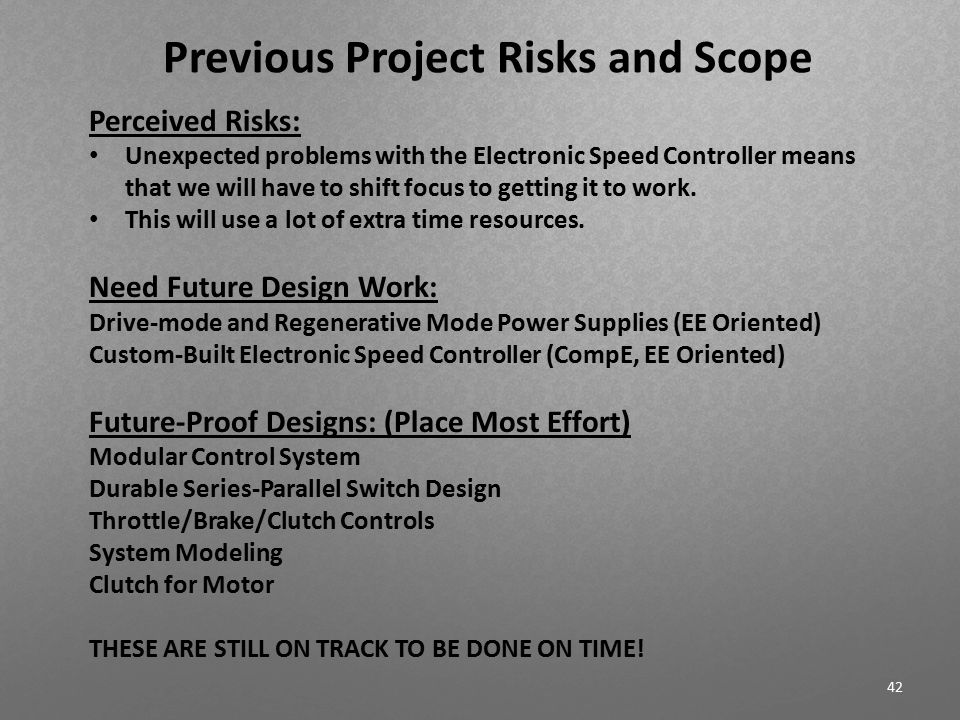 Previous Project Risks and Scope

Perceived Risks:

• Unexpected problems with the Electronic Speed Controller means that we will have to shift focus to getting it to work.
• This will use a lot of extra time resources.

Need Future Design Work:
Drive-mode and Regenerative Mode Power Supplies (EE Oriented)
Custom-Built Electronic Speed Controller (CompE, EE Oriented)

Future-Proof Designs: (Place Most Effort)
Modular Control System
Durable Series-Parallel Switch Design
Throttle/Brake/Clutch Controls
System Modeling
Clutch for Motor

THESE ARE STILL ON TRACK TO BE DONE ON TIME!

42